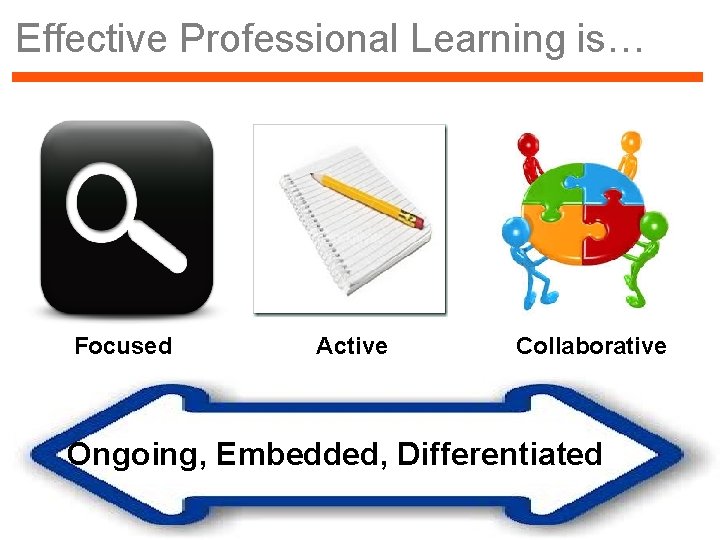 Effective Professional Learning is…

Focused

Active

Collaborative

Ongoing, Embedded, Differentiated